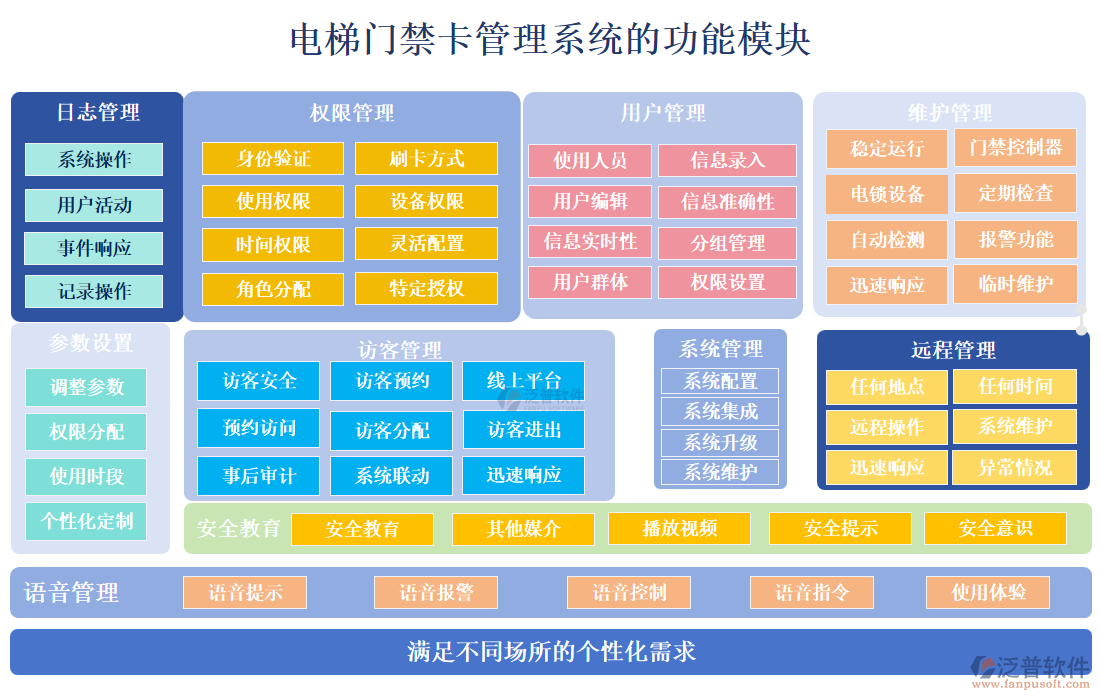 电梯门禁卡管理系统的功能模块

日志管理
系统操作
用户活动
事件响应
记录操作

权限管理
身份验证
刷卡方式
使用权限
设备权限
时间权限
灵活配置
角色分配
特定授权

用户管理
使用人员
信息录入
用户编辑
信息准确性
信息实时性
分组管理
用户群体
权限设置

维护管理
稳定运行
门禁控制器
电锁设备
定期检查
自动检测
报警功能
迅速响应
临时维护

参数设置
调整参数
权限分配
使用时段
个性化定制

访客管理
访客安全
访客预约
线上平台
预约访问
访客分配
访客进出
事后审计
系统联动
迅速响应

系统管理
系统配置
系统集成
系统升级
系统维护

远程管理
任何地点
任何时间
远程操作
系统维护
迅速响应
异常情况

安全教育
安全教育
其他媒介
播放视频
安全提示
安全意识

语音管理
语音提示
语音报警
语音控制
语音指令
使用体验

满足不同场所的个性化需求

泛普软件
www.fanpusoft.com